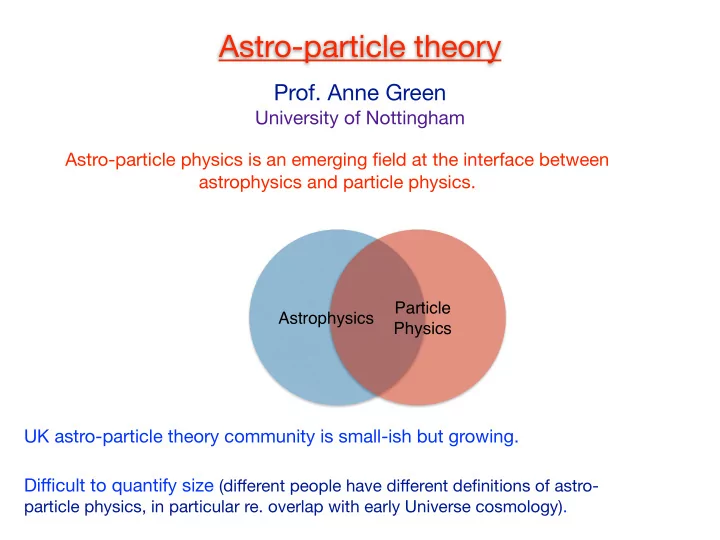 Astro-particle theory

Prof. Anne Green
University of Nottingham

Astro-particle physics is an emerging field at the interface between astrophysics and particle physics.

Astrophysics

Particle Physics

UK astro-particle theory community is small-ish but growing.

Difficult to quantify size (different people have different definitions of astro-particle physics, in particular re. overlap with early Universe cosmology).